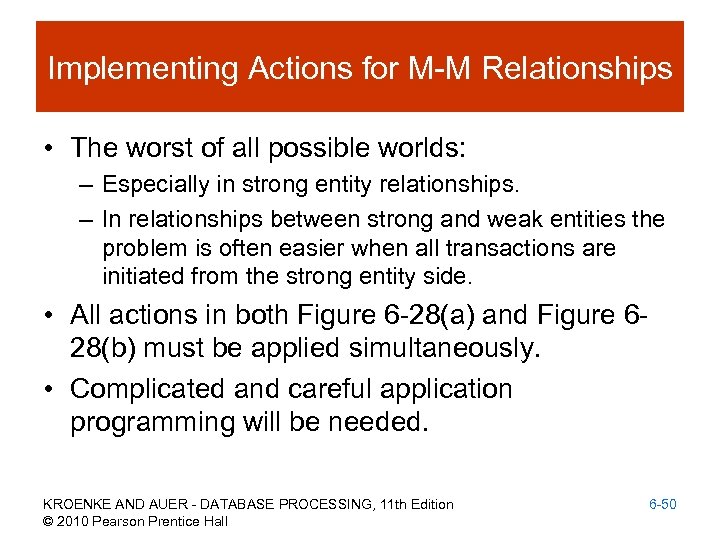 Implementing Actions for M-M Relationships

• The worst of all possible worlds:
– Especially in strong entity relationships.
– In relationships between strong and weak entities the problem is often easier when all transactions are initiated from the strong entity side.

• All actions in both Figure 6-28(a) and Figure 6-28(b) must be applied simultaneously.

• Complicated and careful application programming will be needed.

KROENKE AND AUER - DATABASE PROCESSING, 11th Edition
© 2010 Pearson Prentice Hall

6-50